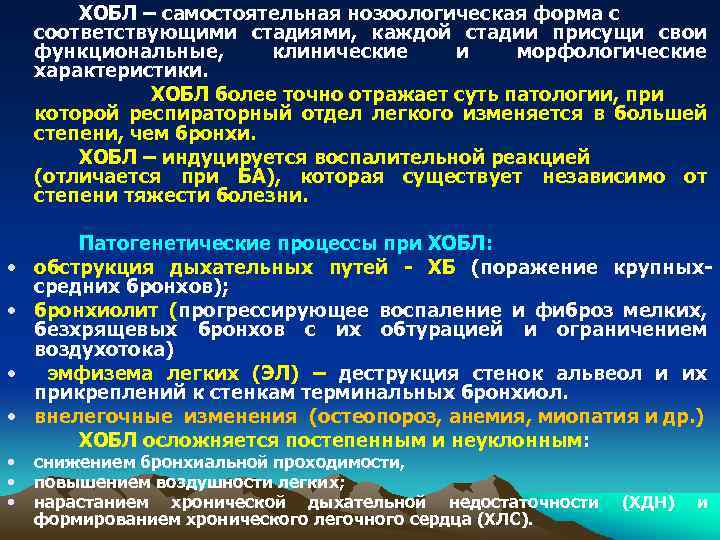 ХОБЛ – самостоятельная нозоологическая форма с соответствующими стадиями, каждой стадии присущи свои функциональные, клинические и морфологические характеристики.

ХОБЛ более точно отражает суть патологии, при которой респираторный отдел легкого изменяется в большей степени, чем бронхи.

ХОБЛ – индуцируется воспалительной реакцией (отличается при БА), которая существует независимо от степени тяжести болезни.

Патогенетические процессы при ХОБЛ:

• обструкция дыхательных путей - ХБ (поражение крупных-средних бронхов);
• бронхиолит (прогрессирующее воспаление и фиброз мелких, безхрящевых бронхов с их обтурацией и ограничением воздухотока)
• эмфизема легких (ЭЛ) – деструкция стенок альвеол и их прикреплений к стенкам терминальных бронхиол.
• внелегочные изменения (остеопороз, анемия, миопатия и др.)

ХОБЛ осложняется постепенным и неуклонным:

• снижением бронхиальной проходимости,
• повышением воздушности легких;
• нарастанием хронической дыхательной недостаточности (ХДН) и формированием хронического легочного сердца (ХЛС).